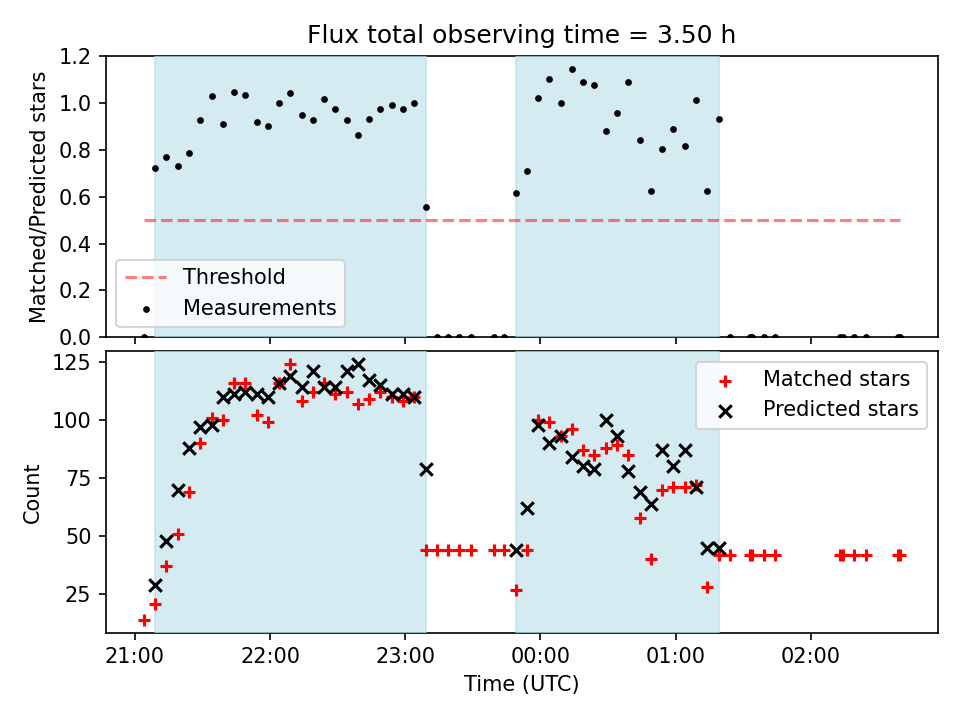 Flux total observing time = 3.50 h

Matched/Predicted stars

1.2
1.0
0.8
0.6
0.4
0.2
0.0

Threshold
Measurements

Count

125
100
75
50
25

Matched stars
Predicted stars

21:00
22:00
23:00
00:00
01:00
02:00

Time (UTC)